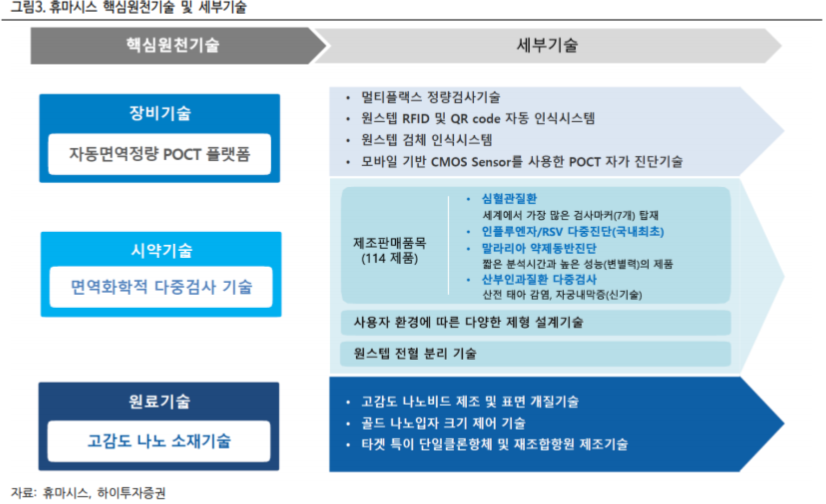 그림3. 휴마시스 핵심원천기술 및 세부기술

핵심원천기술

세부기술

장비기술

자동면역정량 POCT 플랫폼

• 멀티플랙스 정량검사기술
• 원스텝 RFID 및 QR code 자동 인식시스템
• 원스텝 검체 인식시스템
• 모바일 기반 CMOS Sensor를 사용한 POCT 자가 진단기술

시약기술

면역화학적 다중검사 기술

제조판매품목
(114 제품)

• 심혈관질환
세계에서 가장 많은 검사마커(7개) 탑재
• 인플루엔자/RSV 다중진단(국내최초)
• 말라리아 약제동반진단
짧은 분석시간과 높은 성능(변별력)의 제품
• 산부인과질환 다중검사
산전 태아 감염, 자궁내막증(신기술)

사용자 환경에 따른 다양한 제형 설계기술

원스텝 전혈 분리 기술

원료기술

고감도 나노 소재기술

• 고감도 나노비드 제조 및 표면 개질기술
• 골드 나노입자 크기 제어 기술
• 타겟 특이 단일클론항체 및 재조합항원 제조기술

자료: 휴마시스, 하이투자증권